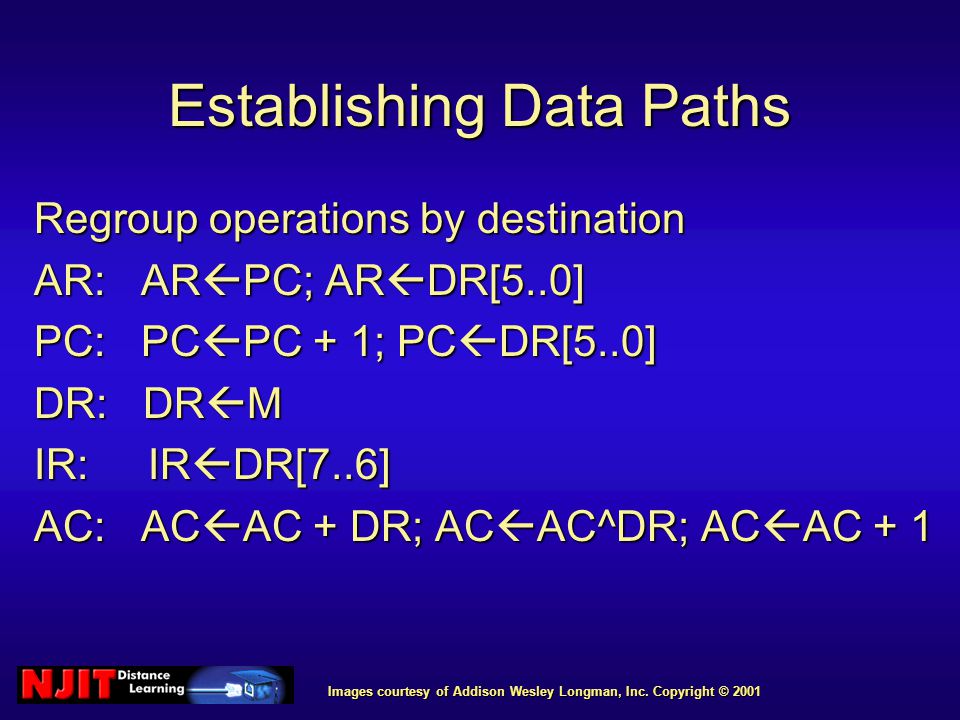 Establishing Data Paths

Regroup operations by destination

AR: AR←PC; AR←DR[5..0]

PC: PC←PC + 1; PC←DR[5..0]

DR: DR←M

IR: IR←DR[7..6]

AC: AC←AC + DR; AC←AC^DR; AC←AC + 1

NJIT Distance Learning

Images courtesy of Addison Wesley Longman, Inc. Copyright © 2001